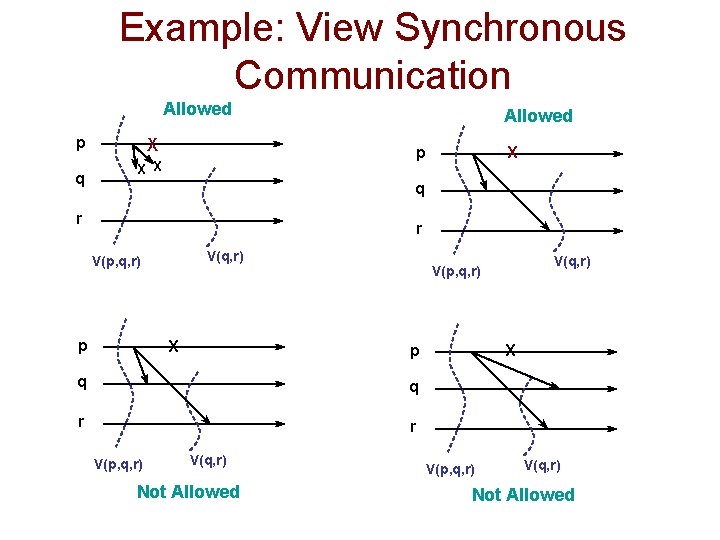 Example: View Synchronous Communication

Allowed

p
X
X X
q
r
V(p,q,r)
V(q,r)

Allowed

p
X
q
r
V(p,q,r)
V(q,r)

p
X
q
r
V(p,q,r)
V(q,r)
Not Allowed

p
X
q
r
V(p,q,r)
V(q,r)
Not Allowed